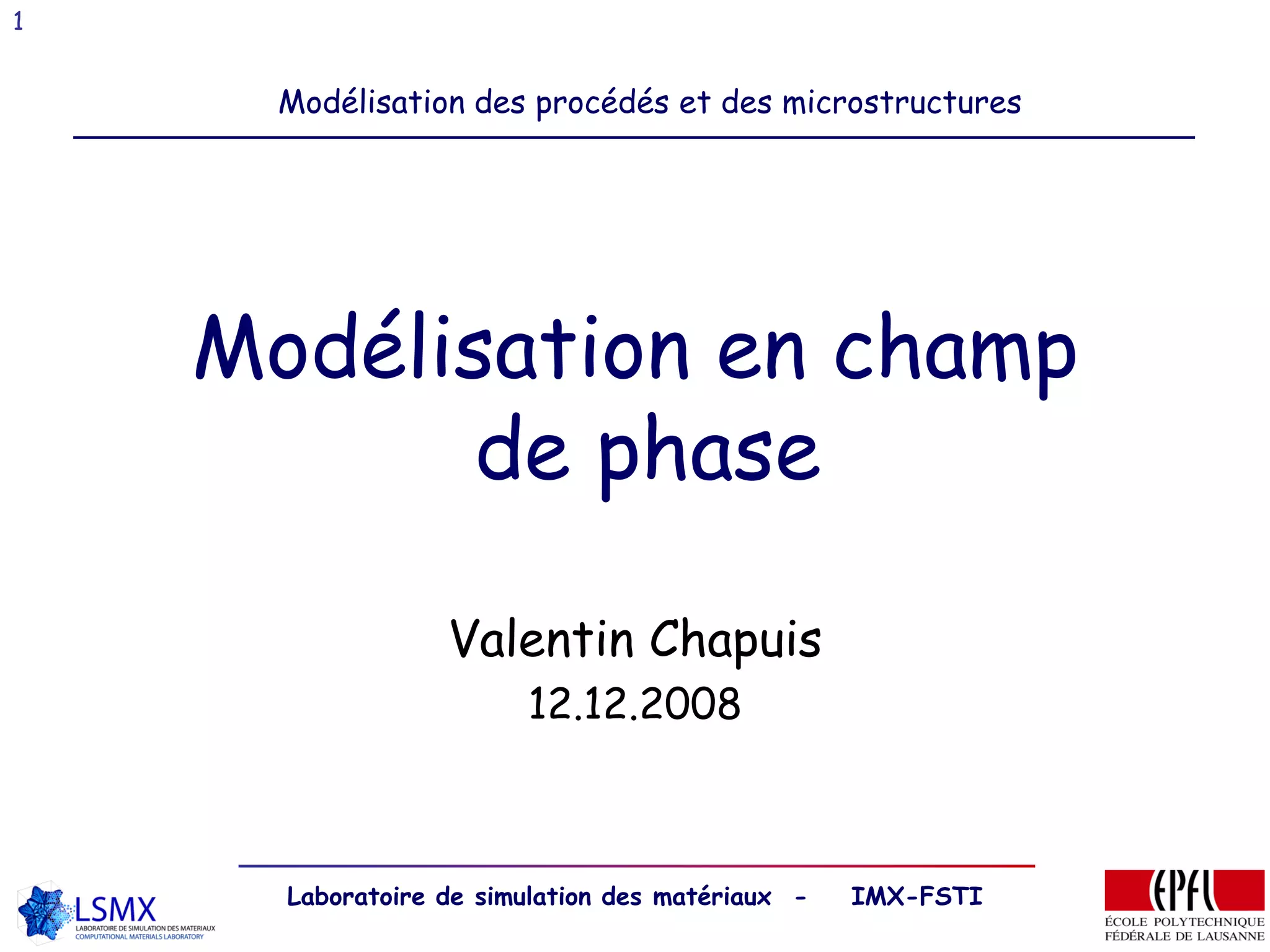 1

Modélisation des procédés et des microstructures

Modélisation en champ de phase

Valentin Chapuis
12.12.2008

LSMX
LABORATOIRE DE SIMULATION DES MATERIAUX
COMPUTATIONAL MATERIALS LABORATORY

Laboratoire de simulation des matériaux - IMX-FSTI

EPFL
ÉCOLE POLYTECHNIQUE FÉDÉRALE DE LAUSANNE